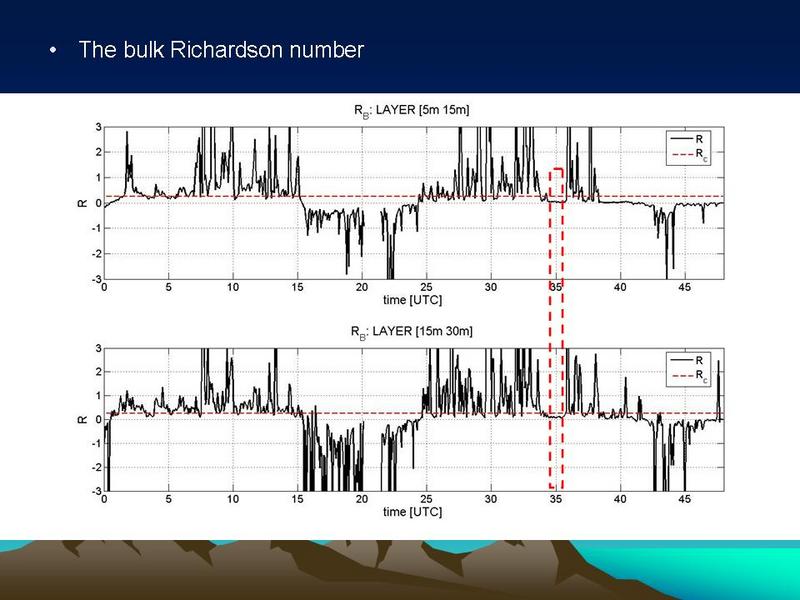 • The bulk Richardson number

$R_B$: LAYER [5m 15m]

R
$R_c$

3
2
1
0
-1
-2
-3

R

0 5 10 15 20 25 30 35 40 45

time [UTC]

$R_B$: LAYER [15m 30m]

R
$R_c$

3
2
1
0
-1
-2
-3

R

0 5 10 15 20 25 30 35 40 45

time [UTC]